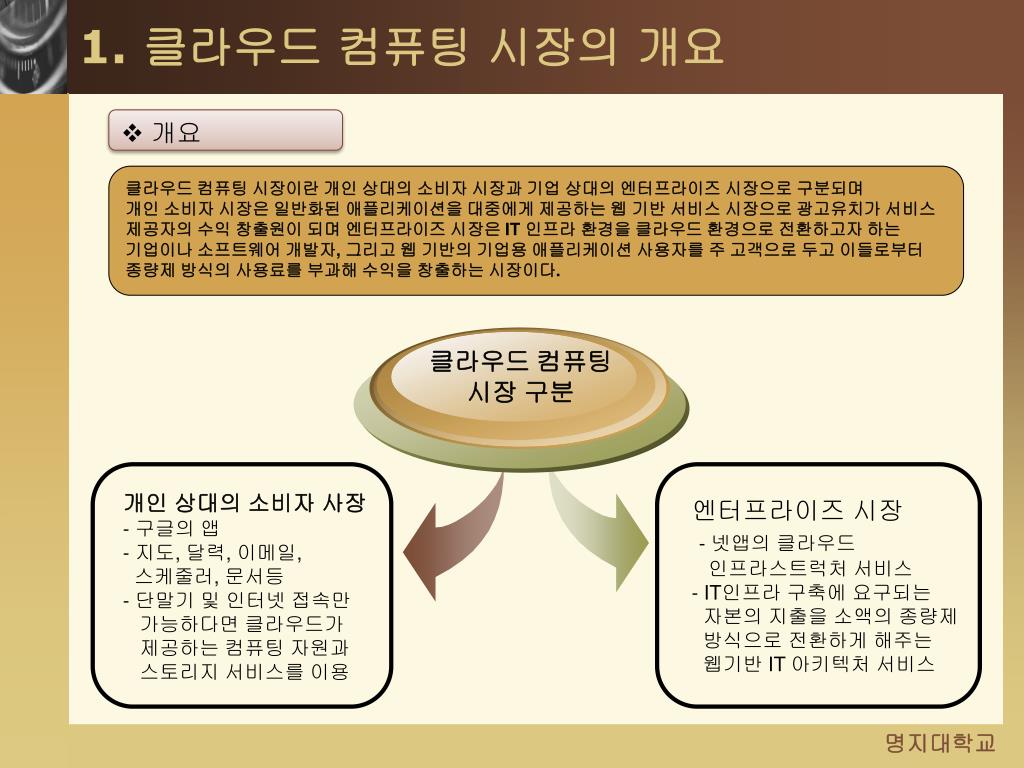 1. 클라우드 컴퓨팅 시장의 개요

❖ 개요

클라우드 컴퓨팅 시장이란 개인 상대의 소비자 시장과 기업 상대의 엔터프라이즈 시장으로 구분되며 개인 소비자 시장은 일반화된 애플리케이션을 대중에게 제공하는 웹 기반 서비스 시장으로 광고유치가 서비스 제공자의 수익 창출원이 되며 엔터프라이즈 시장은 IT 인프라 환경을 클라우드 환경으로 전환하고자 하는 기업이나 소프트웨어 개발자, 그리고 웹 기반의 기업용 애플리케이션 사용자를 주 고객으로 두고 이들로부터 종량제 방식의 사용료를 부과해 수익을 창출하는 시장이다.

클라우드 컴퓨팅 시장 구분

개인 상대의 소비자 사장
- 구글의 앱
- 지도, 달력, 이메일, 스케줄러, 문서등
- 단말기 및 인터넷 접속만 가능하다면 클라우드가 제공하는 컴퓨팅 자원과 스토리지 서비스를 이용

엔터프라이즈 시장
- 넷앱의 클라우드 인프라스트럭처 서비스
- IT인프라 구축에 요구되는 자본의 지출을 소액의 종량제 방식으로 전환하게 해주는 웹기반 IT 아키텍처 서비스

명지대학교